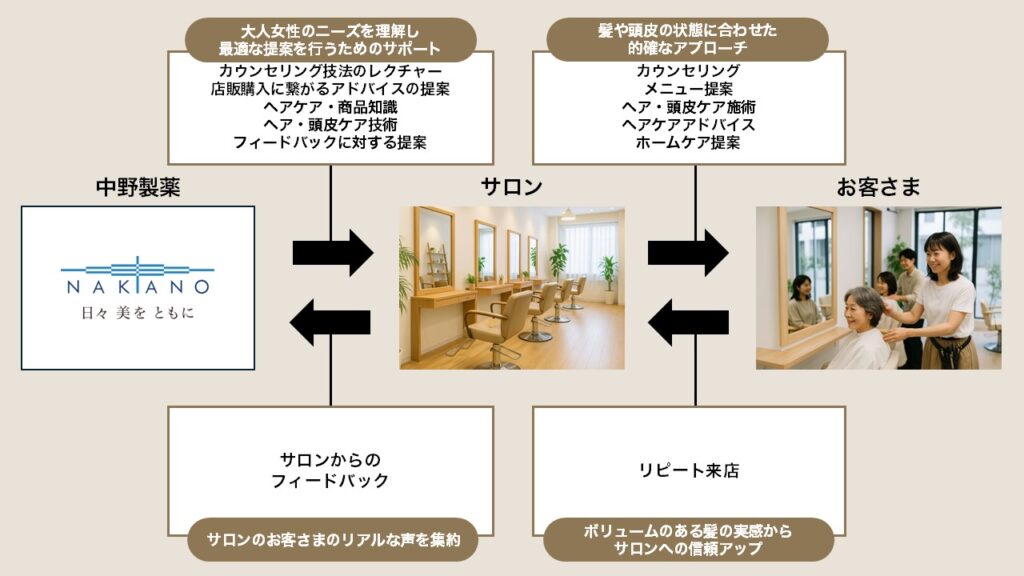 大人女性のニーズを理解し
最適な提案を行うためのサポート

カウンセリング技法のレクチャー
店販購入に繋がるアドバイスの提案
ヘアケア・商品知識
ヘア・頭皮ケア技術
フィードバックに対する提案

髪や頭皮の状態に合わせた
的確なアプローチ

カウンセリング
メニュー提案
ヘア・頭皮ケア施術
ヘアケアアドバイス
ホームケア提案

中野製薬

NAKANO
日々 美を ともに

サロン

お客さま

サロンからの
フィードバック

サロンのお客さまのリアルな声を集約

リピート来店

ボリュームのある髪の実感から
サロンへの信頼アップ